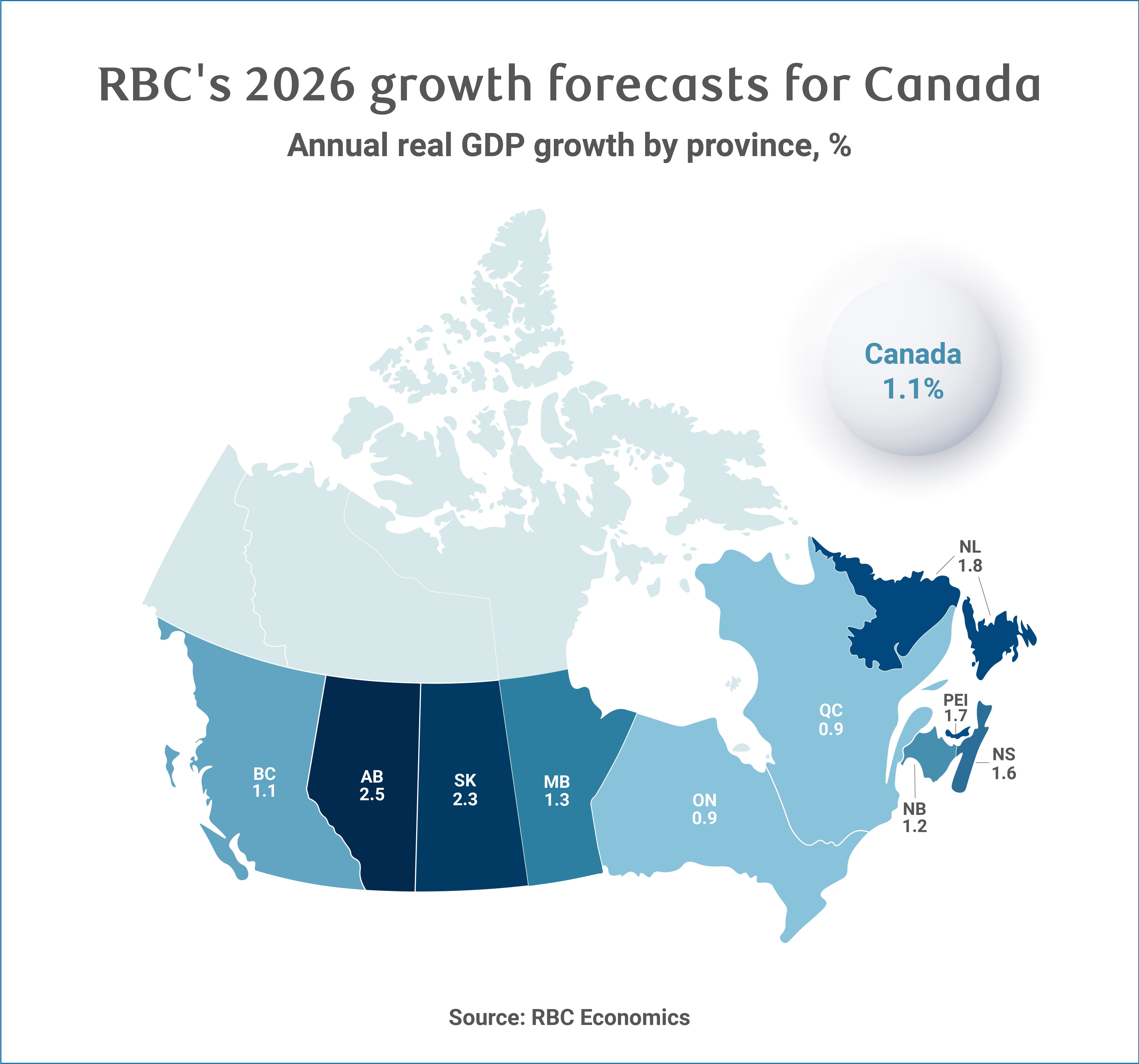 RBC's 2026 growth forecasts for Canada

Annual real GDP growth by province, %

Canada
1.1%

NL
1.8

QC
0.9

PEI
1.7

NS
1.6

NB
1.2

BC
1.1

AB
2.5

SK
2.3

MB
1.3

ON
0.9

Source: RBC Economics